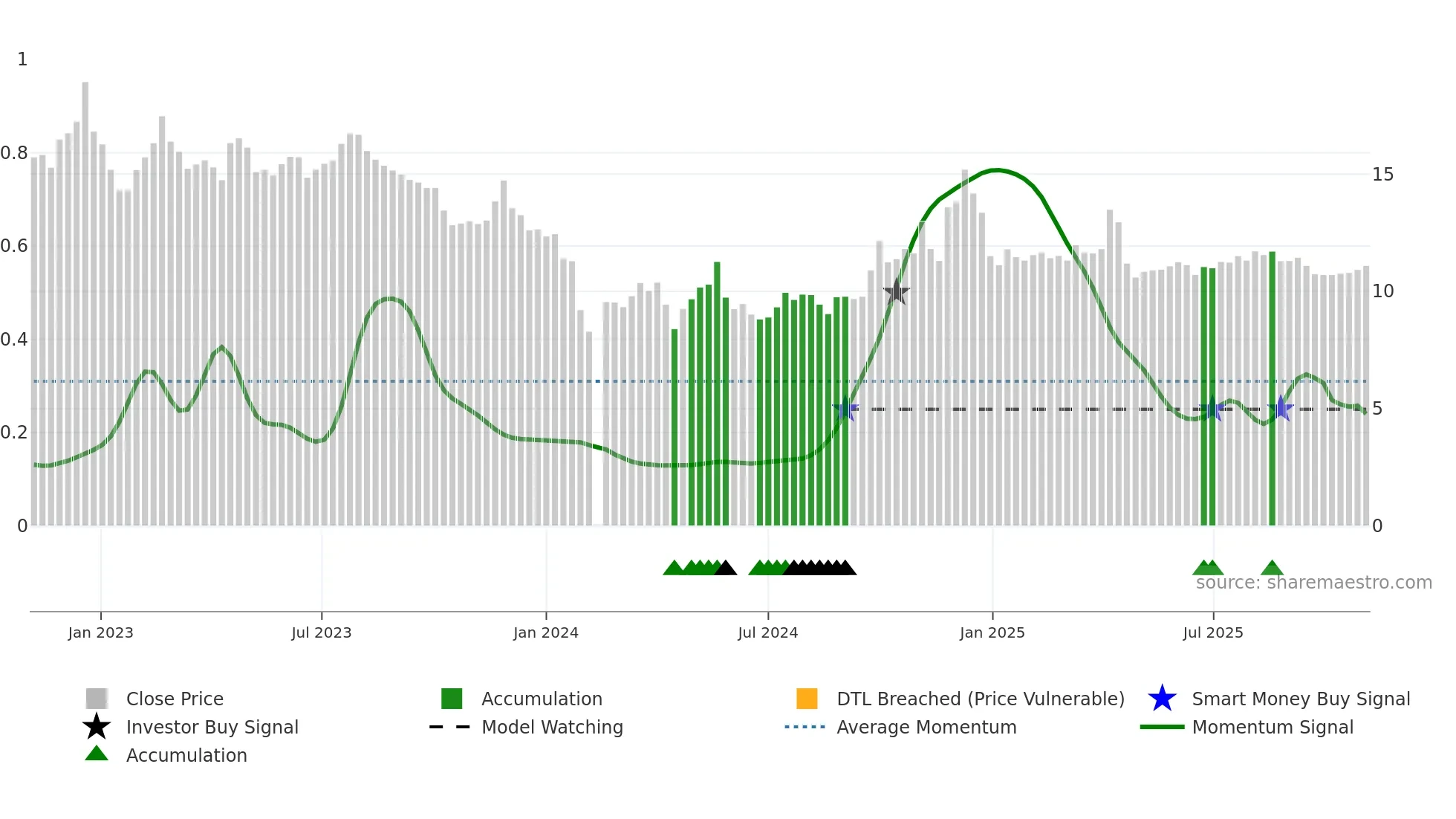 1
0.8
0.6
0.4
0.2
0
15
10
5
0
source: sharemaestro.com
Jan 2023
Jul 2023
Jan 2024
Jul 2024
Jan 2025
Jul 2025
Close Price
Investor Buy Signal
Accumulation
Accumulation
Model Watching
DTL Breached (Price Vulnerable)
Average Momentum
Smart Money Buy Signal
Momentum Signal